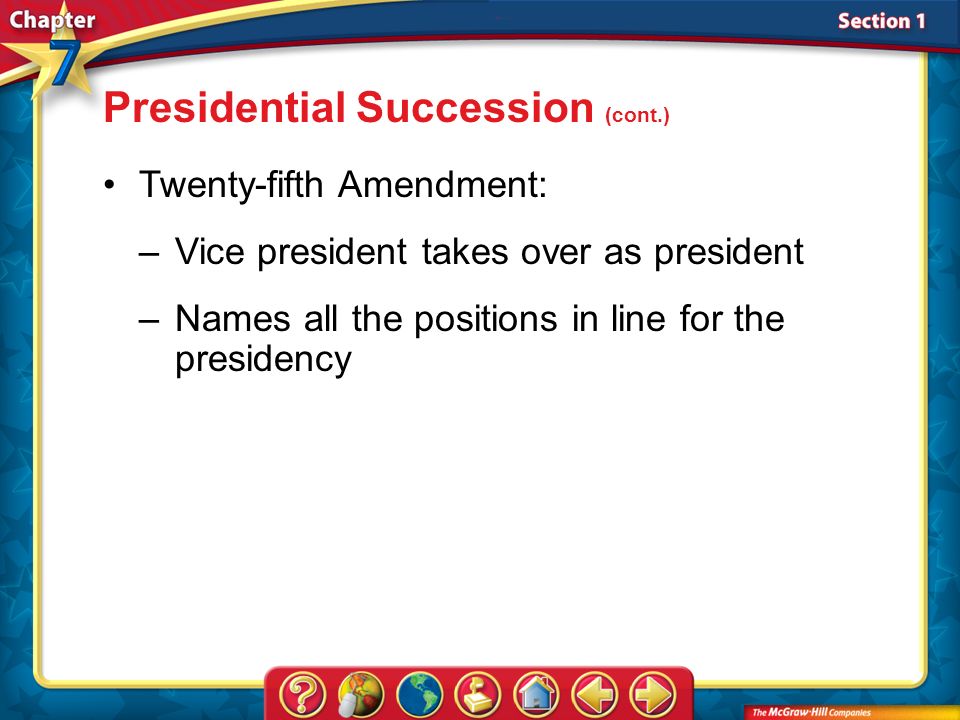 Chapter 7

Section 1

Presidential Succession (cont.)

• Twenty-fifth Amendment:

– Vice president takes over as president

– Names all the positions in line for the presidency

?

The McGraw-Hill Companies